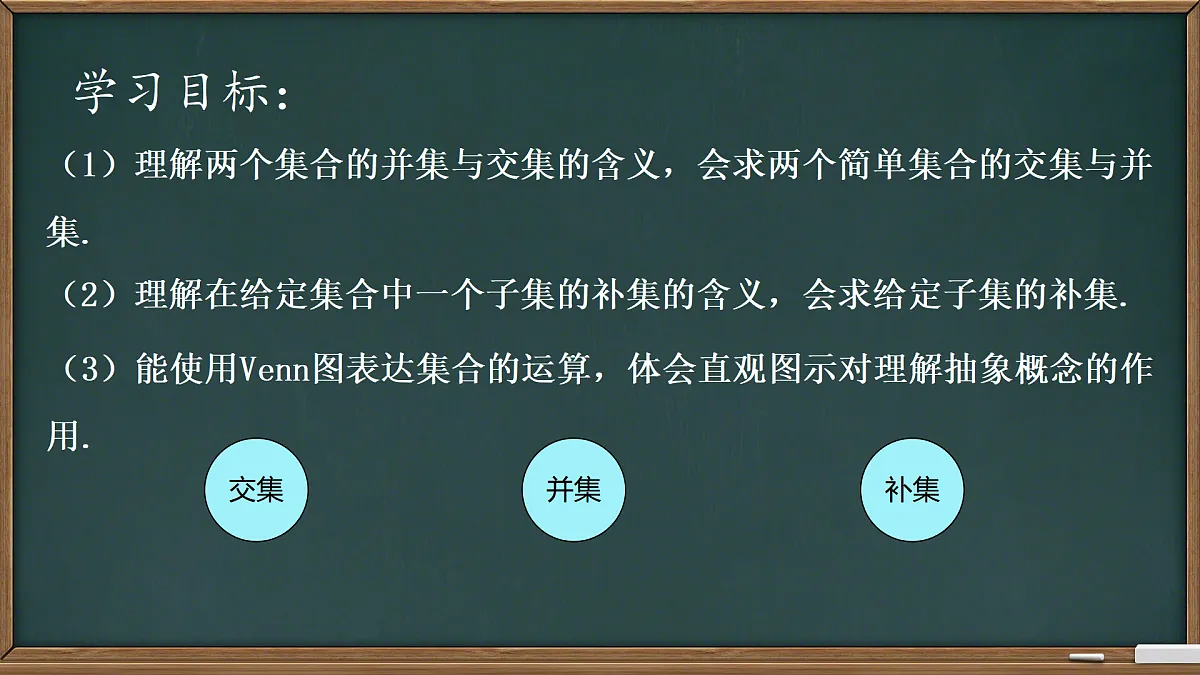 学习目标:

（1）理解两个集合的并集与交集的含义，会求两个简单集合的交集与并集.

（2）理解在给定集合中一个子集的补集的含义，会求给定子集的补集.

（3）能使用Venn图表达集合的运算，体会直观图示对理解抽象概念的作用.

交集

并集

补集